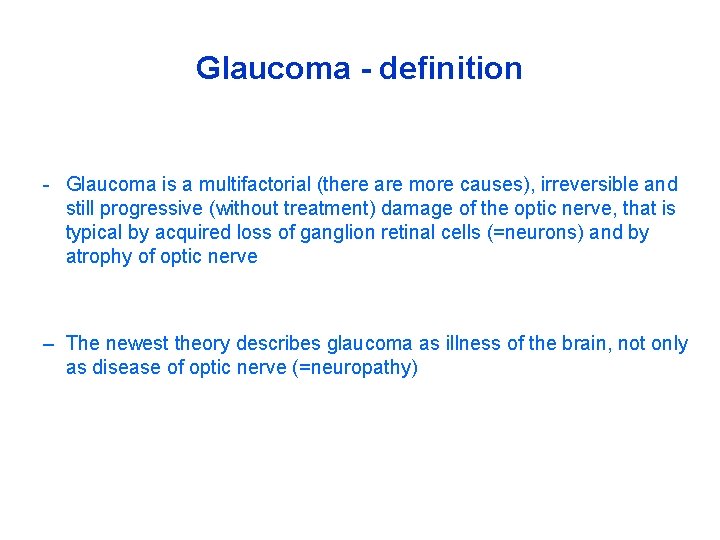 Glaucoma - definition

- Glaucoma is a multifactorial (there are more causes), irreversible and still progressive (without treatment) damage of the optic nerve, that is typical by acquired loss of ganglion retinal cells (=neurons) and by atrophy of optic nerve

– The newest theory describes glaucoma as illness of the brain, not only as disease of optic nerve (=neuropathy)